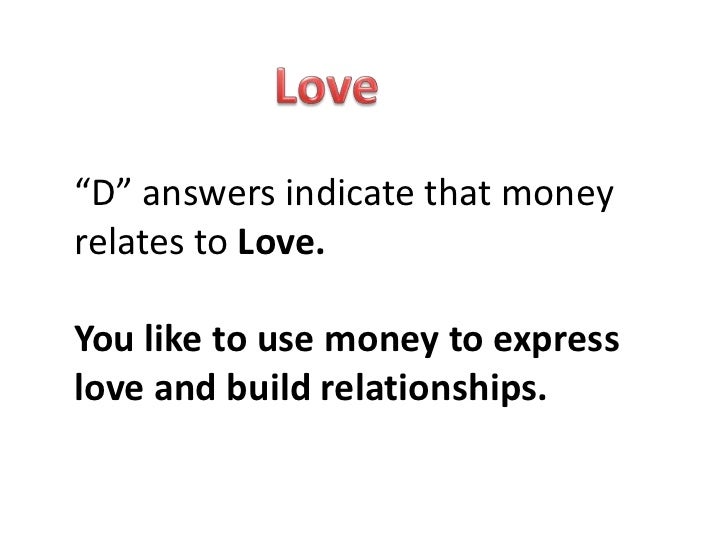 Love

“D” answers indicate that money relates to Love.

You like to use money to express love and build relationships.